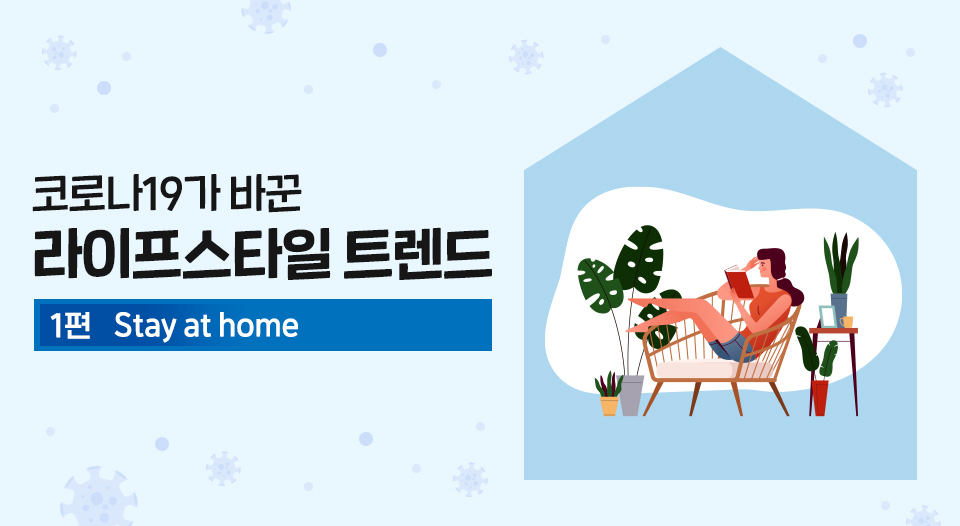 코로나19가 바꾼
라이프스타일 트렌드

1편 Stay at home